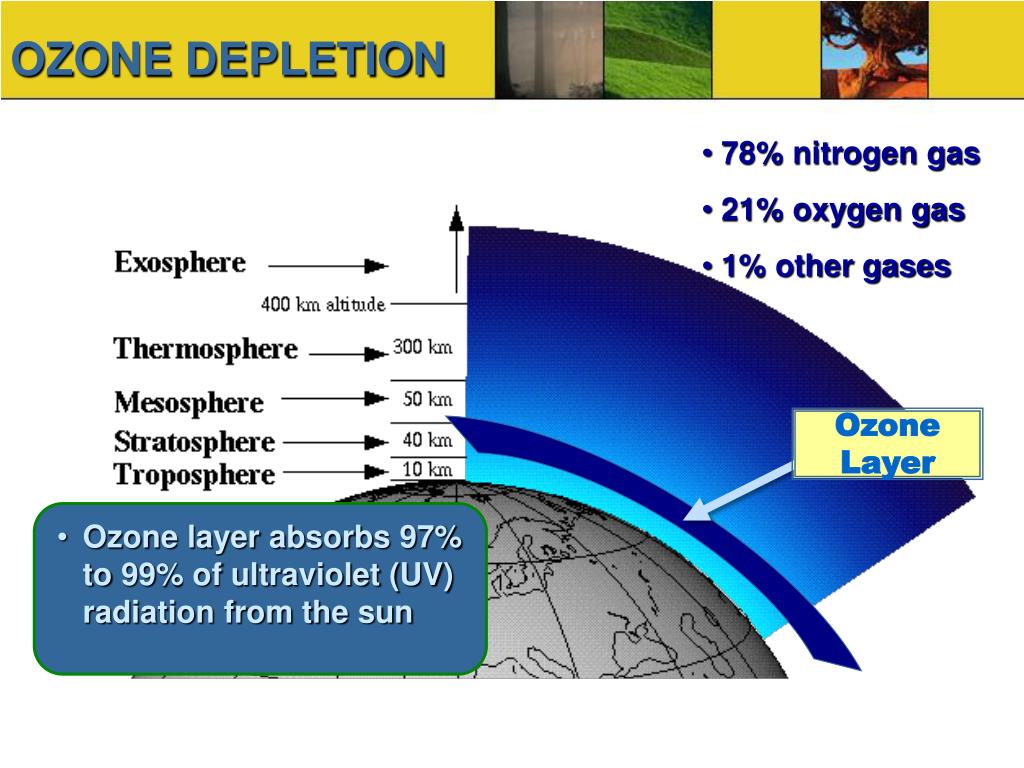 OZONE DEPLETION

• 78% nitrogen gas
• 21% oxygen gas
• 1% other gases

Exosphere
400 km altitude
Thermosphere
300 km
Mesosphere
50 km
Stratosphere
40 km
Troposphere
10 km

Ozone Layer

• Ozone layer absorbs 97% to 99% of ultraviolet (UV) radiation from the sun